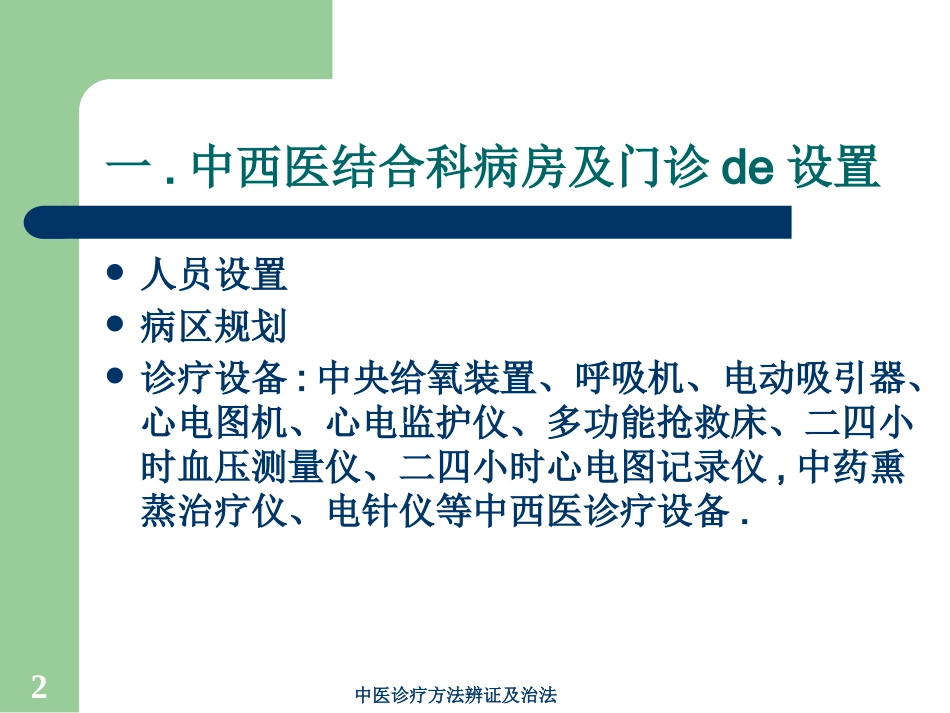 一 . 中西医结合科病房及门诊 de 设置

- 人员设置
- 病区规划
- 诊疗设备 : 中央给氧装置、呼吸机、电动吸引器、心电图机、心电监护仪、多功能抢救床、二四小时血压测量仪、二四小时心电图记录仪 , 中药熏蒸治疗仪、电针仪等中西医诊疗设备 .

2

中医诊疗方法辨证及治法